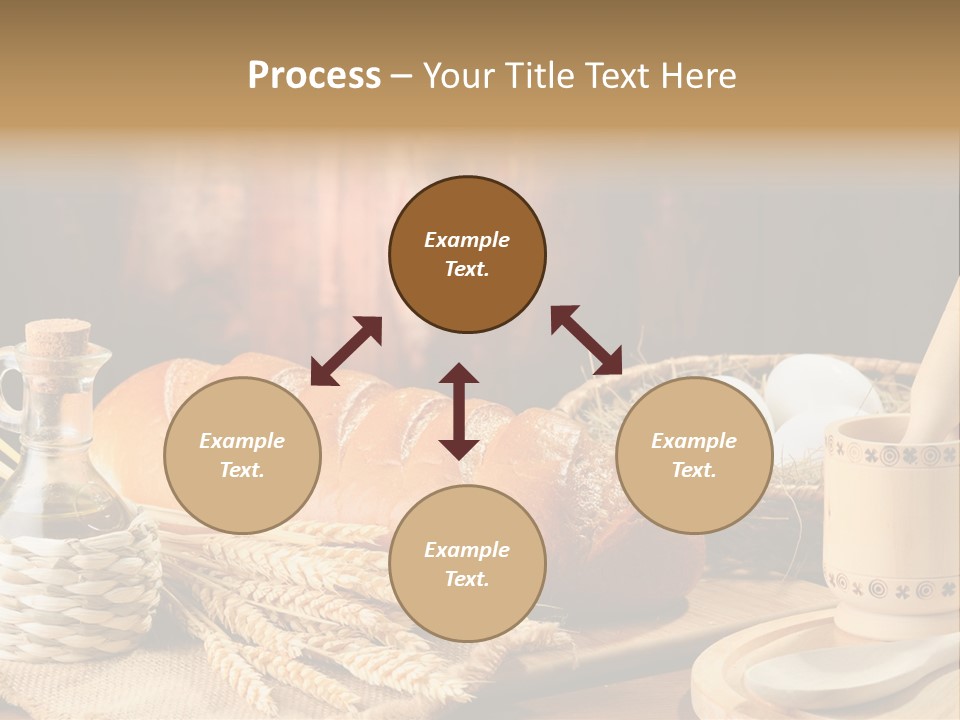 Process – Your Title Text Here

Example Text.

Example Text.

Example Text.

Example Text.